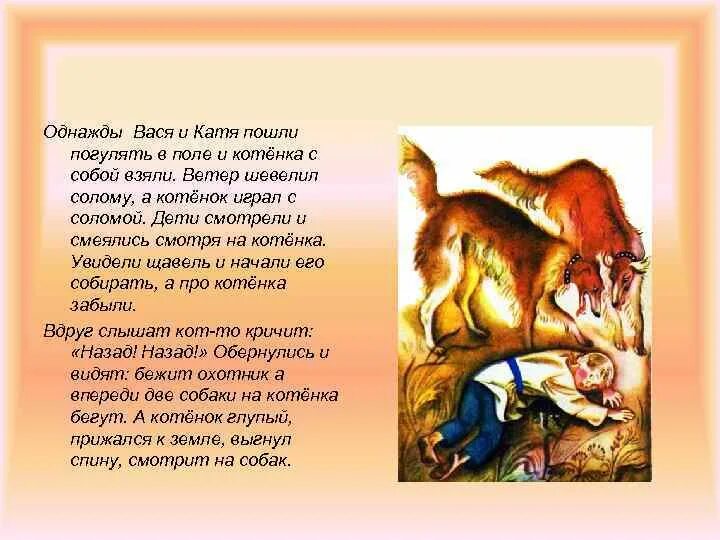 Однажды Вася и Катя пошли погулять в поле и котёнка с собой взяли. Ветер шевелил солому, а котёнок играл с соломой. Дети смотрели и смеялись смотря на котёнка. Увидели щавель и начали его собирать, а про котёнка забыли.

Вдруг слышат кот-то кричит: «Назад! Назад!» Обернулись и видят: бежит охотник а впереди две собаки на котёнка бегут. А котёнок глупый, прижался к земле, выгнул спину, смотрит на собак.